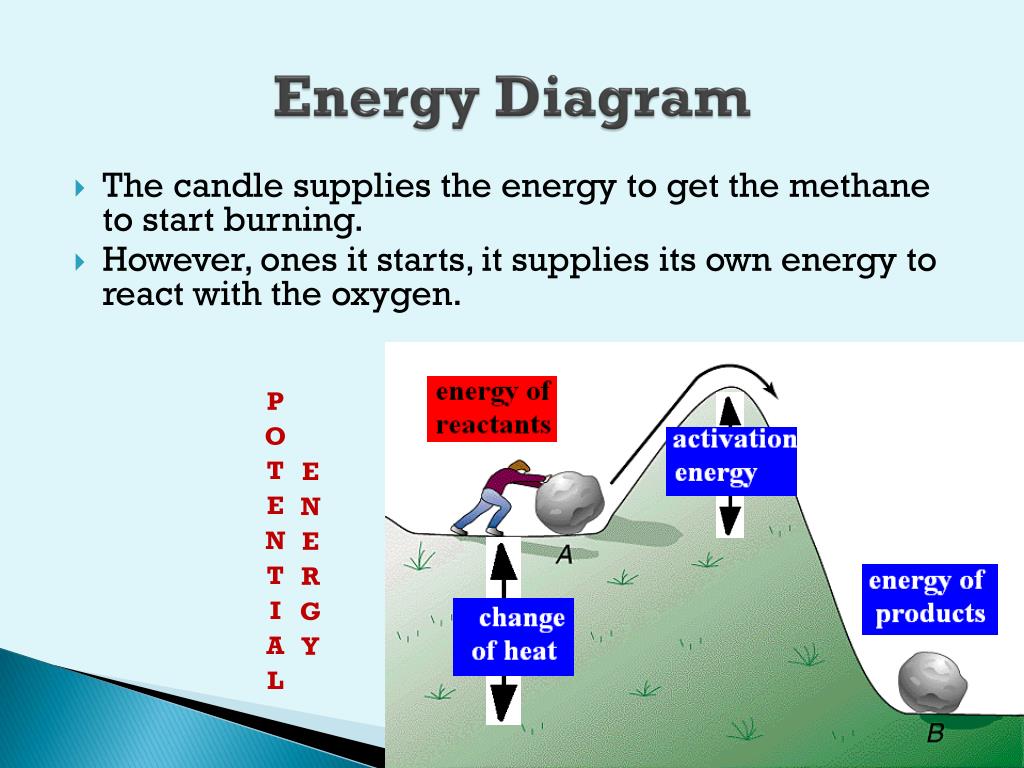 Energy Diagram

The candle supplies the energy to get the methane to start burning.

However, ones it starts, it supplies its own energy to react with the oxygen.

POTENTIAL

ENERGY

energy of reactants

activation energy

A

change of heat

energy of products

B